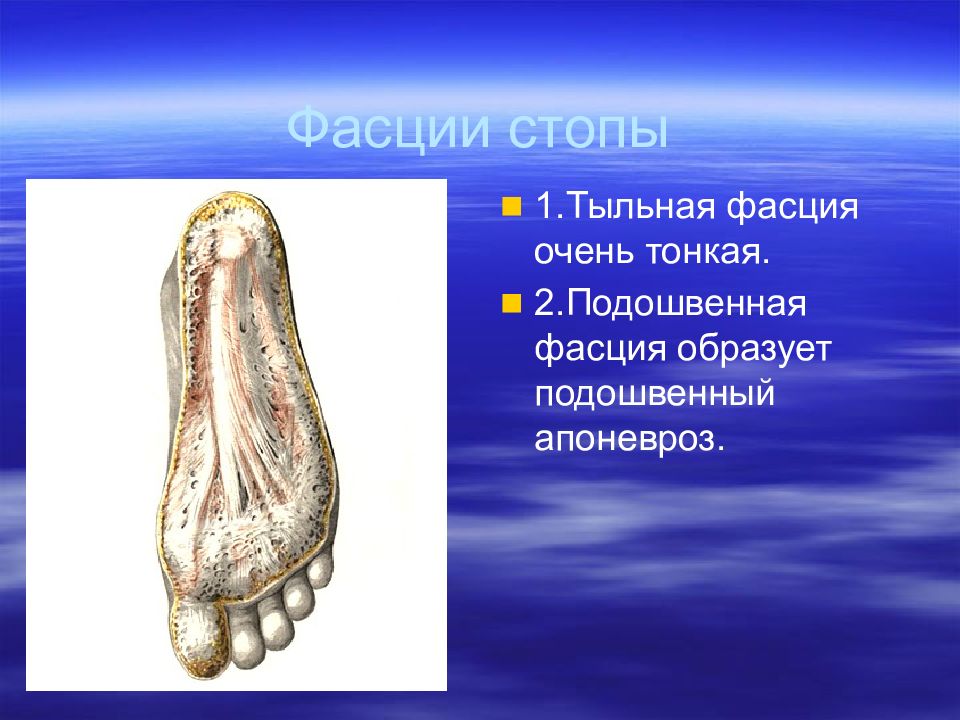 Фасции стопы

1.Тыльная фасция очень тонкая.

2.Подошвенная фасция образует подошвенный апоневроз.